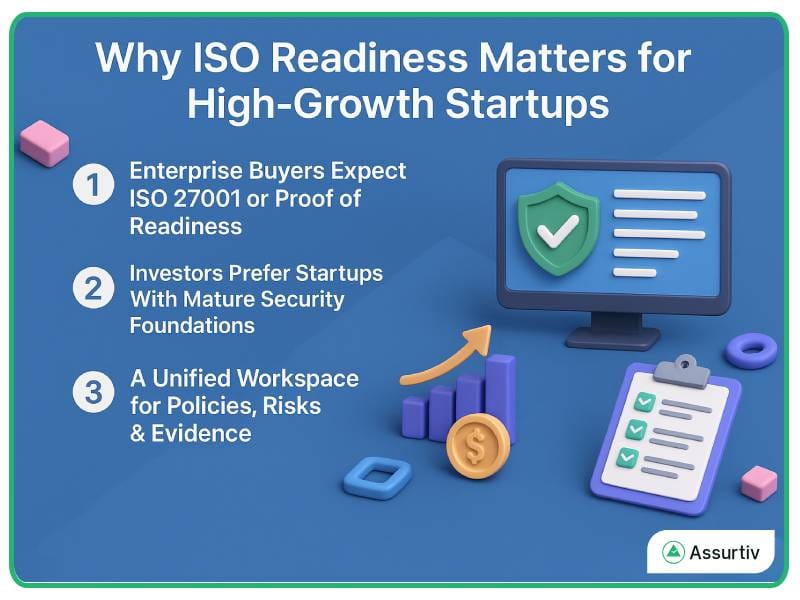 Why ISO Readiness Matters for High-Growth Startups

1 Enterprise Buyers Expect ISO 27001 or Proof of Readiness

2 Investors Prefer Startups With Mature Security Foundations

3 A Unified Workspace for Policies, Risks & Evidence

$

Assurtiv